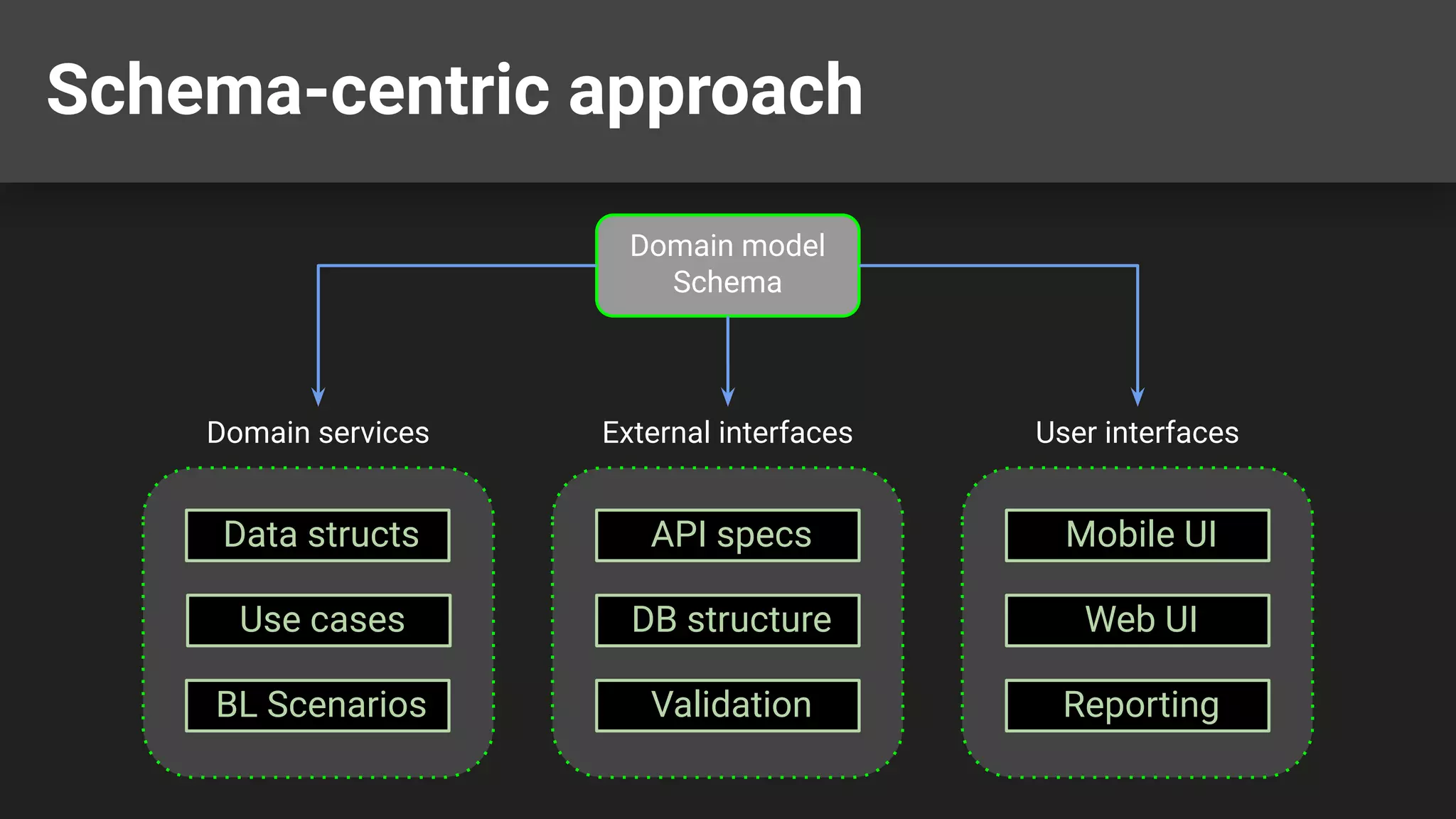 Schema-centric approach

Domain model
Schema

Domain services

Data structs

Use cases

BL Scenarios

External interfaces

API specs

DB structure

Validation

User interfaces

Mobile UI

Web UI

Reporting